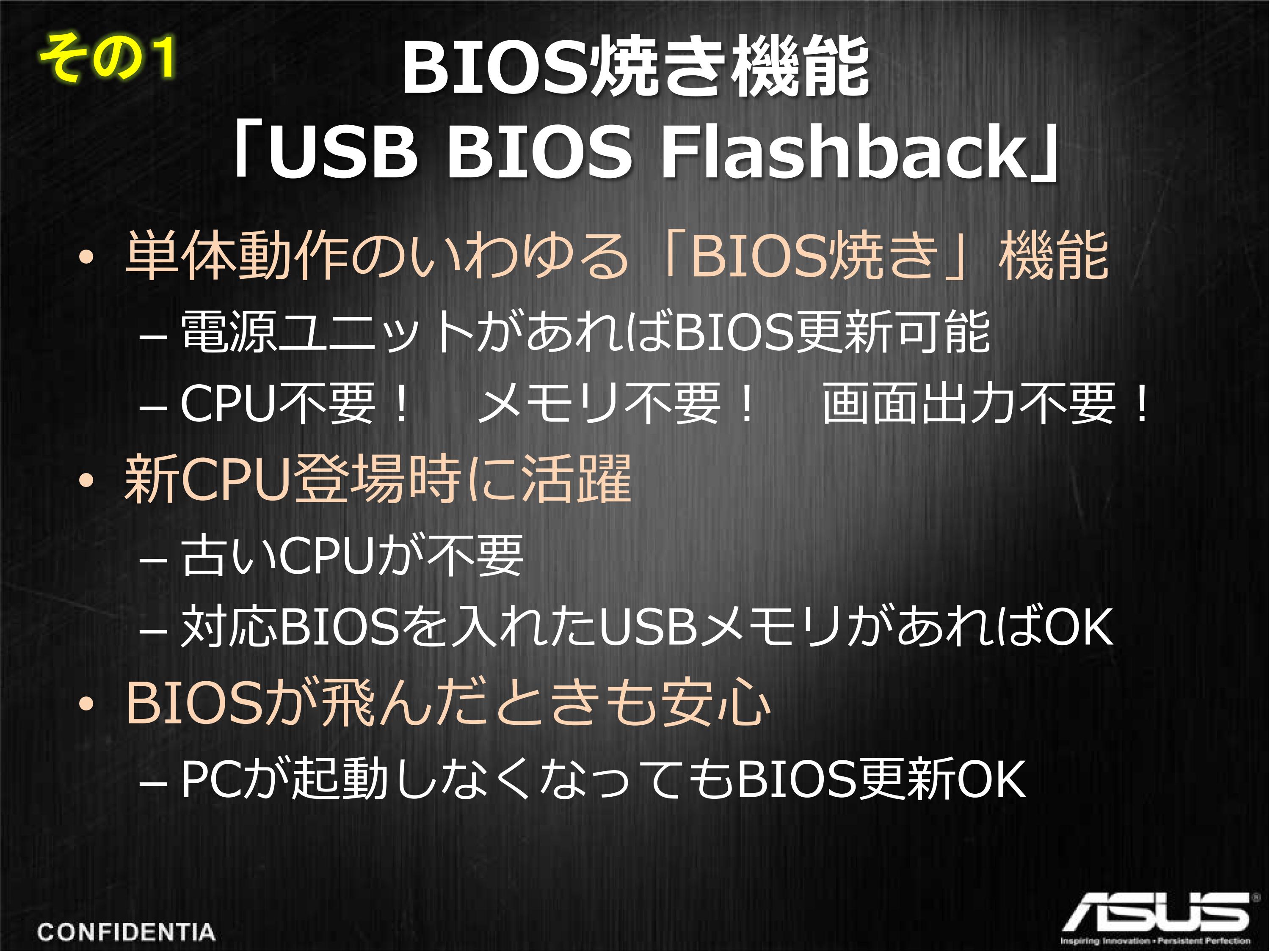 その1

BIOS焼き機能
「USB BIOS Flashback」

• 単体動作のいわゆる「BIOS焼き」機能
– 電源ユニットがあればBIOS更新可能
– CPU不要！　メモリ不要！　画面出力不要！
• 新CPU登場時に活躍
– 古いCPUが不要
– 対応BIOSを入れたUSBメモリがあればOK
• BIOSが飛んだときも安心
– PCが起動しなくなってもBIOS更新OK

CONFIDENTIA

ASUS®
Inspiring Innovation • Persistent Perfection